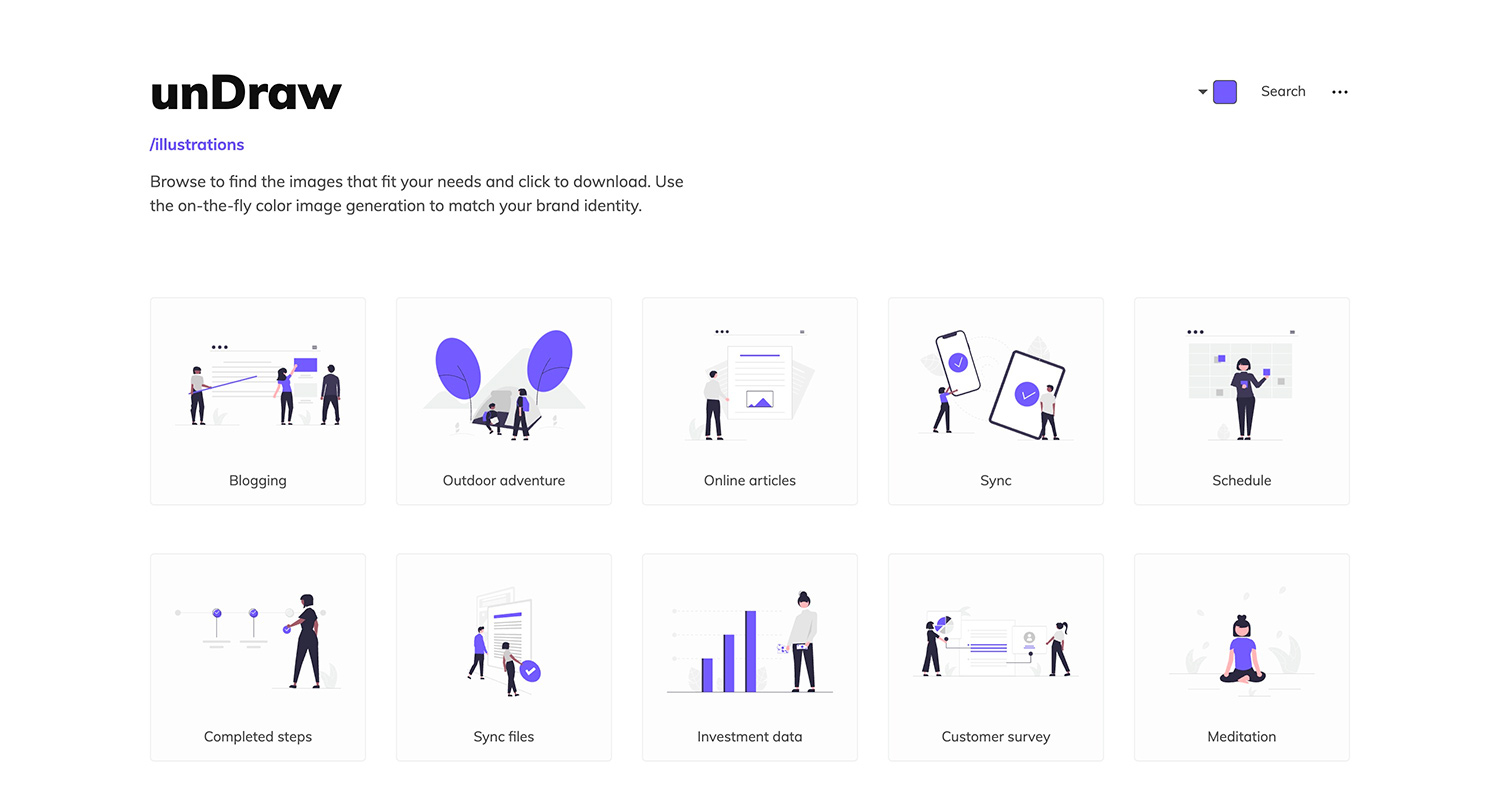 unDraw

Search

/illustrations

Browse to find the images that fit your needs and click to download. Use the on-the-fly color image generation to match your brand identity.

Blogging

Outdoor adventure

Online articles

Sync

Schedule

Completed steps

Sync files

Investment data

Customer survey

Meditation